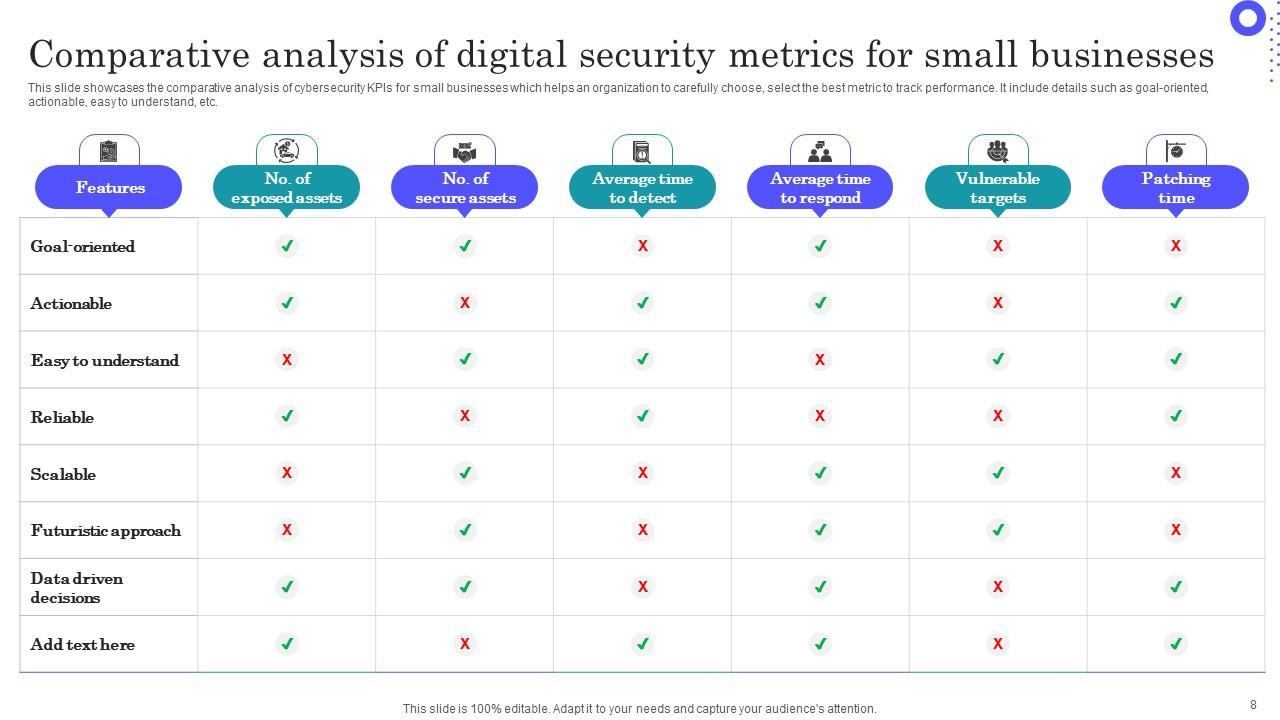 Comparative analysis of digital security metrics for small businesses

This slide showcases the comparative analysis of cybersecurity KPIs for small businesses which helps an organization to carefully choose, select the best metric to track performance. It include details such as goal-oriented, actionable, easy to understand, etc.

| Features | No. of exposed assets | No. of secure assets | Average time to detect | Average time to respond | Vulnerable targets | Patching time |
|---|---|---|---|---|---|---|
| Goal-oriented | ✓ | ✓ | X | ✓ | X | X |
| Actionable | ✓ | X | ✓ | ✓ | X | ✓ |
| Easy to understand | X | ✓ | ✓ | X | ✓ | ✓ |
| Reliable | ✓ | X | ✓ | X | X | ✓ |
| Scalable | X | ✓ | X | ✓ | ✓ | X |
| Futuristic approach | X | ✓ | X | ✓ | ✓ | X |
| Data driven decisions | ✓ | ✓ | X | ✓ | X | ✓ |
| Add text here | ✓ | X | ✓ | ✓ | X | ✓ |

This slide is 100% editable. Adapt it to your needs and capture your audience's attention.

8